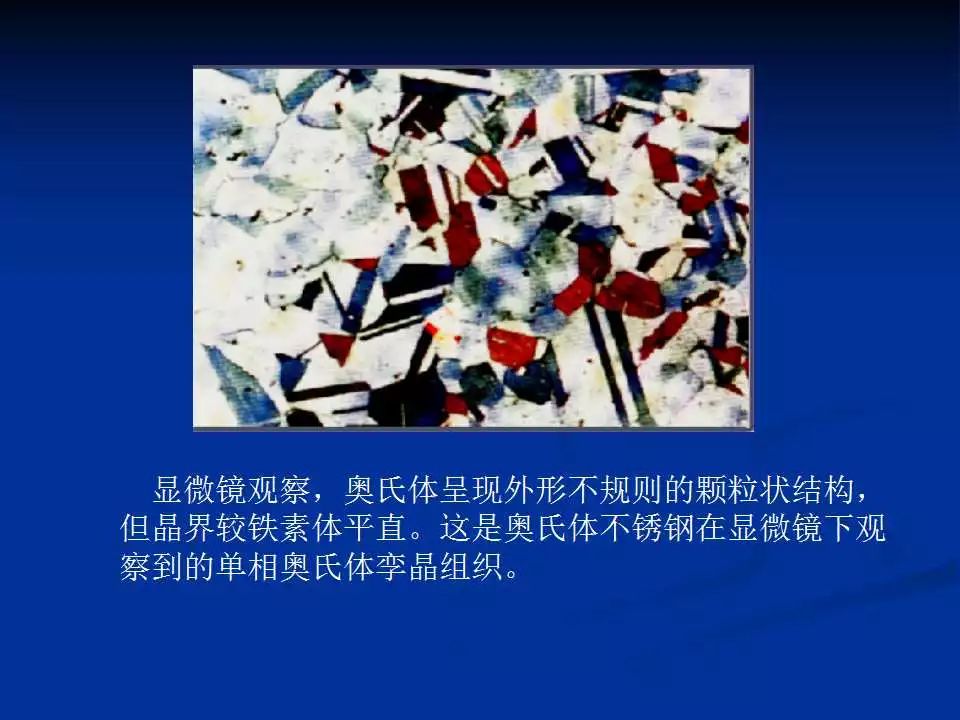 显微镜观察，奥氏体呈现外形不规则的颗粒状结构，但晶界较铁素体平直。这是奥氏体不锈钢在显微镜下观察到的单相奥氏体孪晶组织。